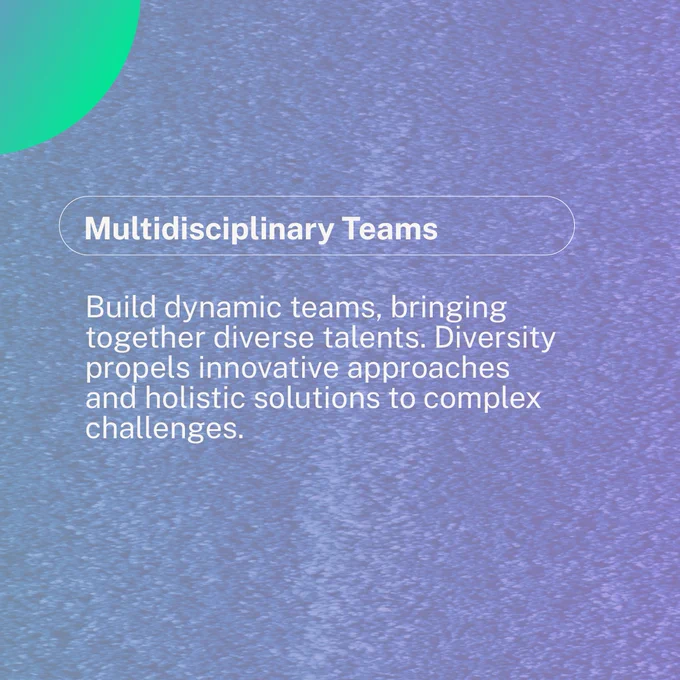 Multidisciplinary Teams

Build dynamic teams, bringing together diverse talents. Diversity propels innovative approaches and holistic solutions to complex challenges.